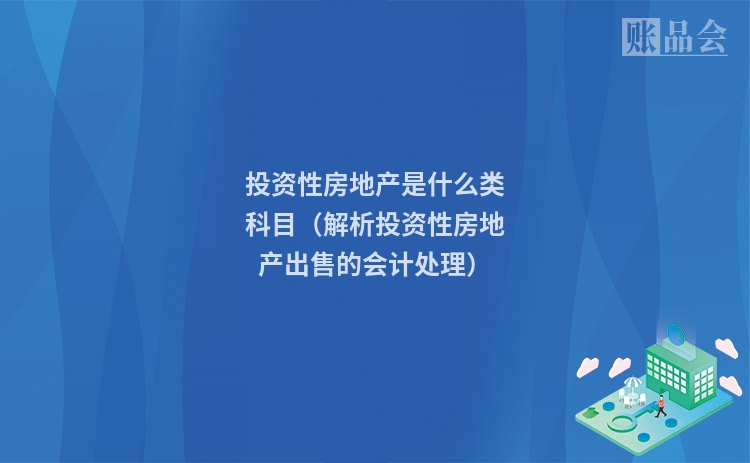 账品会

投资性房地产是什么类科目（解析投资性房地产出售的会计处理）